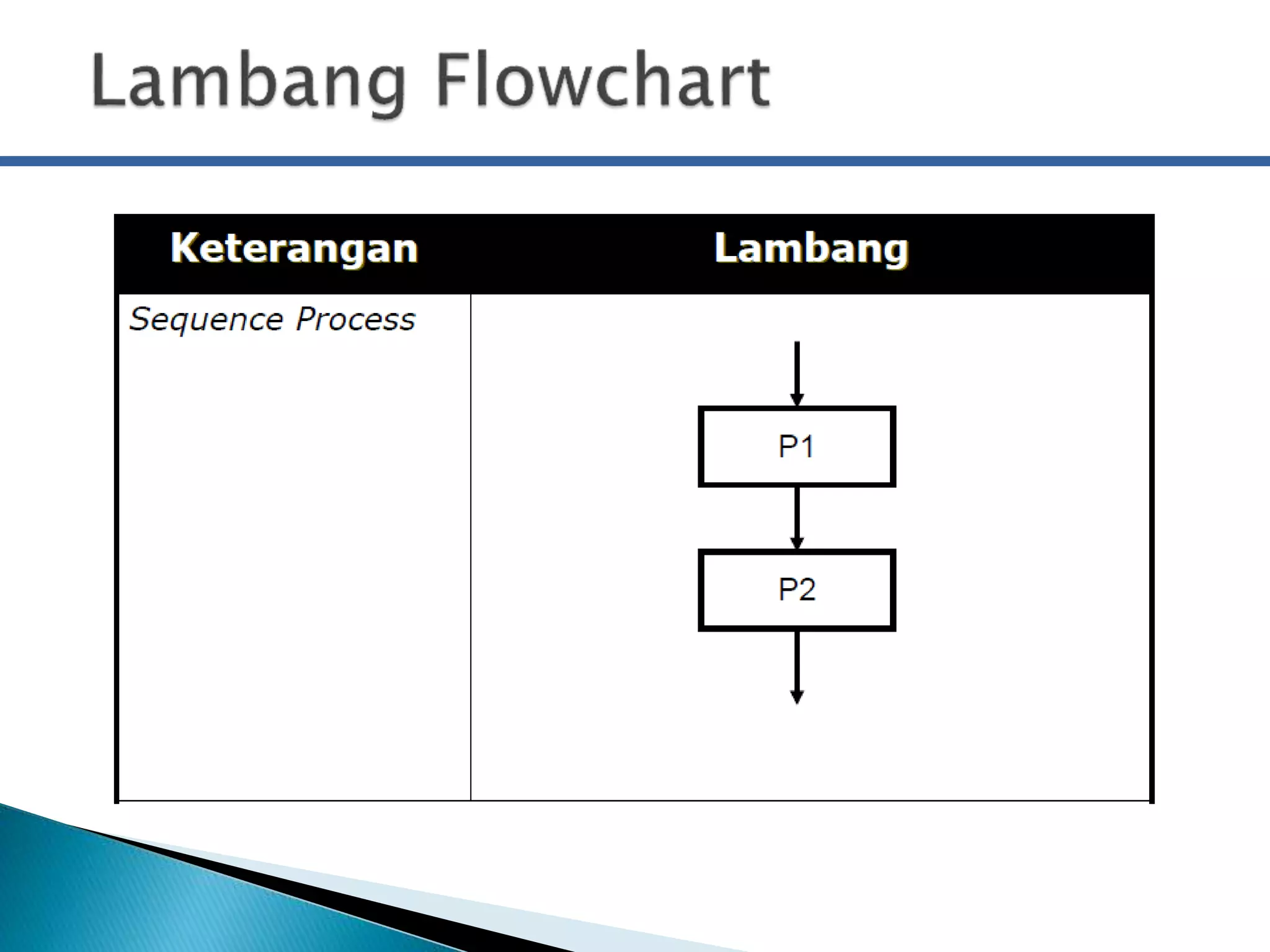 Lambang Flowchart

| Keterangan | Lambang |
|---|---|
| Sequence Process | P1 P2 |